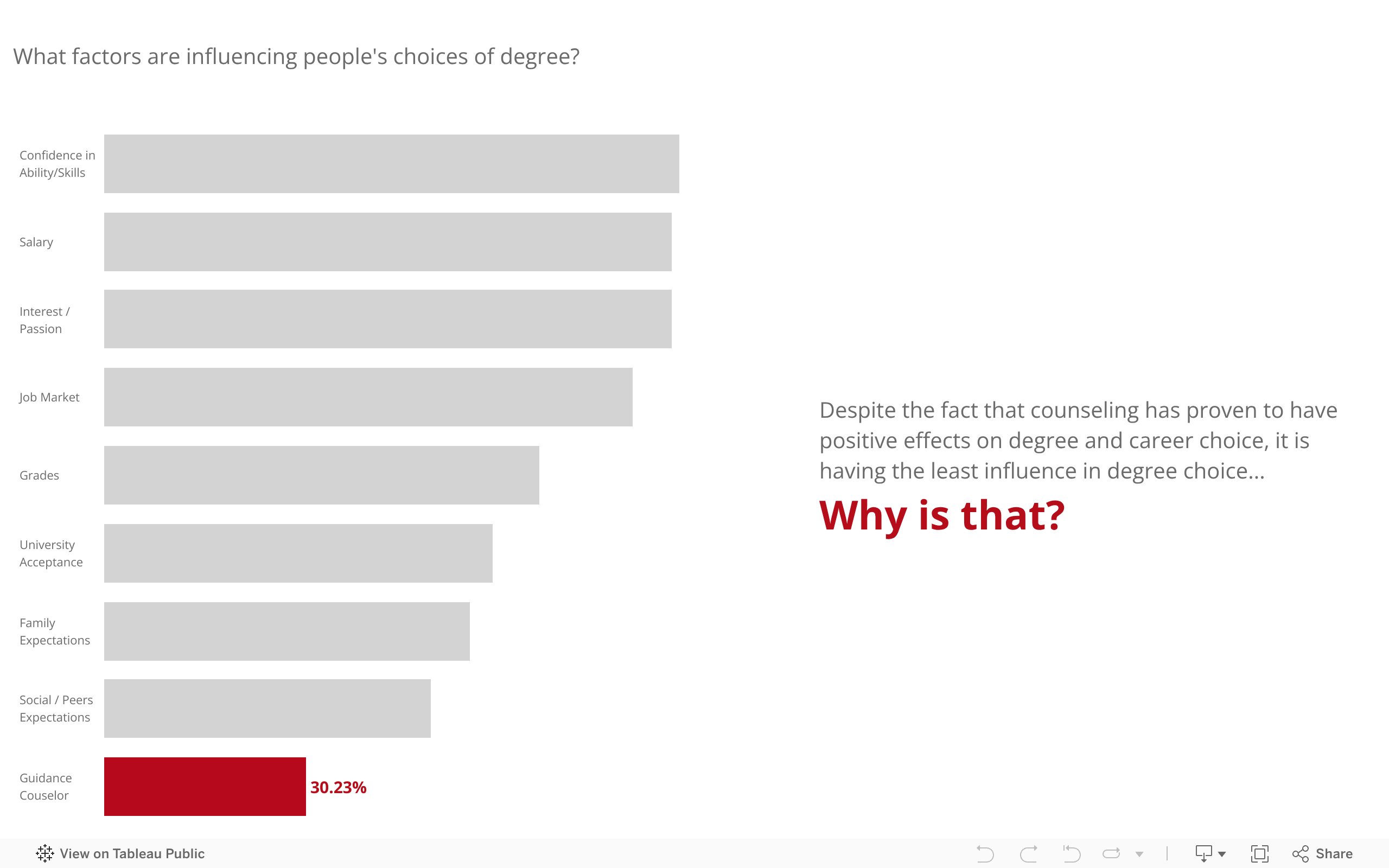 What factors are influencing people's choices of degree?

Confidence in Ability/Skills

Salary

Interest / Passion

Job Market

Grades

University Acceptance

Family Expectations

Social / Peers Expectations

Guidance Couselor

30.23%

Despite the fact that counseling has proven to have positive effects on degree and career choice, it is having the least influence in degree choice...

Why is that?

View on Tableau Public

Share